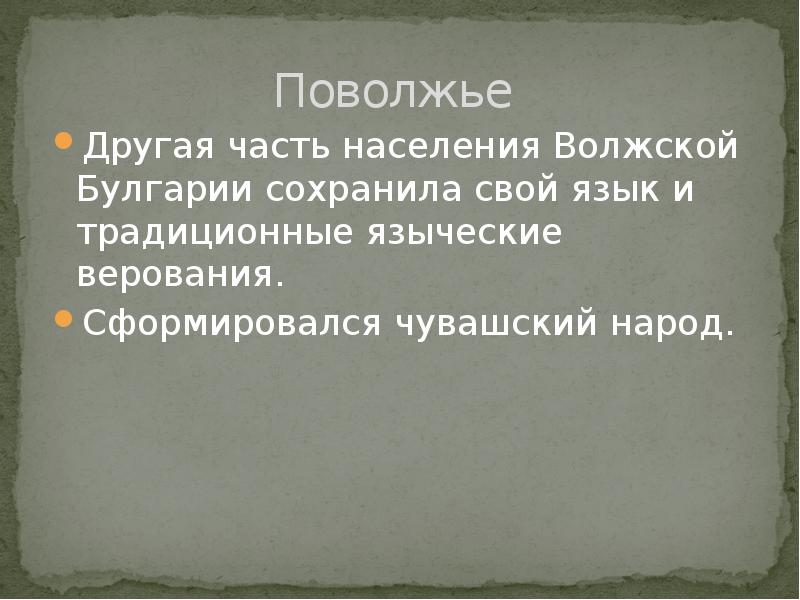 Поволжье

Другая часть населения Волжской Булгарии сохранила свой язык и традиционные языческие верования.

Сформировался чувашский народ.